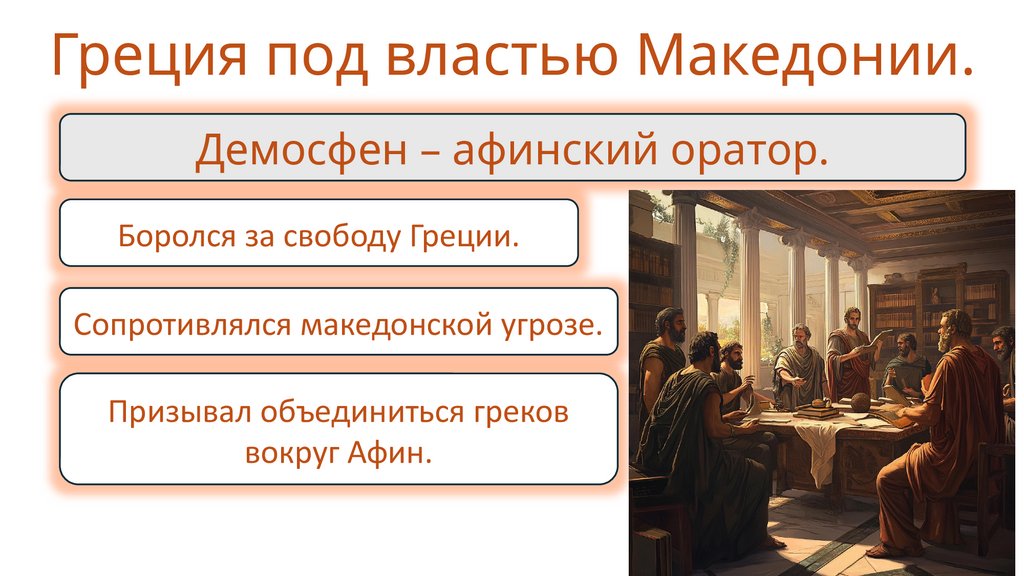 Греция под властью Македонии.

Демосфен – афинский оратор.

Боролся за свободу Греции.

Сопротивлялся македонской угрозе.

Призывал объединиться греков вокруг Афин.